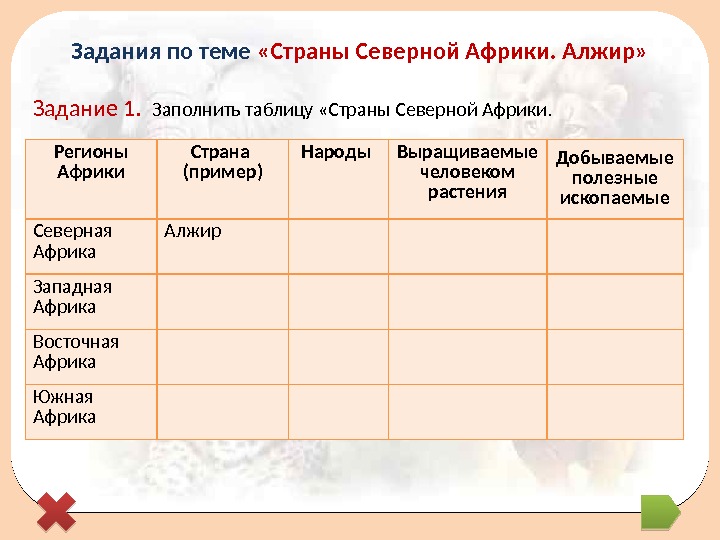 Задания по теме «Страны Северной Африки. Алжир»

Задание 1. Заполнить таблицу «Страны Северной Африки.

| Регионы Африки | Страна (пример) | Народы | Выращиваемые человеком растения | Добываемые полезные ископаемые |
|---|---|---|---|---|
| Северная Африка | Алжир | | | |
| Западная Африка | | | | |
| Восточная Африка | | | | |
| Южная Африка | | | | |